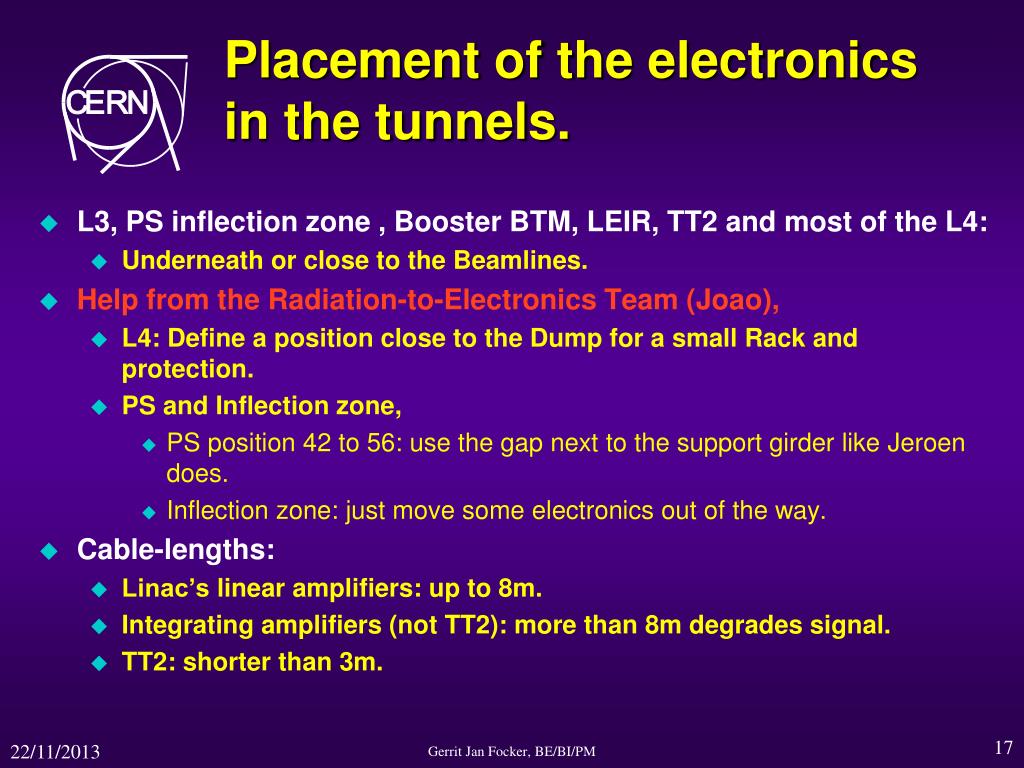 CERN

Placement of the electronics in the tunnels.

L3, PS inflection zone , Booster BTM, LEIR, TT2 and most of the L4:

Underneath or close to the Beamlines.

Help from the Radiation-to-Electronics Team (Joao),

L4: Define a position close to the Dump for a small Rack and protection.

PS and Inflection zone,

PS position 42 to 56: use the gap next to the support girder like Jeroen does.

Inflection zone: just move some electronics out of the way.

Cable-lengths:

Linac's linear amplifiers: up to 8m.

Integrating amplifiers (not TT2): more than 8m degrades signal.

TT2: shorter than 3m.

22/11/2013

Gerrit Jan Focker, BE/BI/PM

17